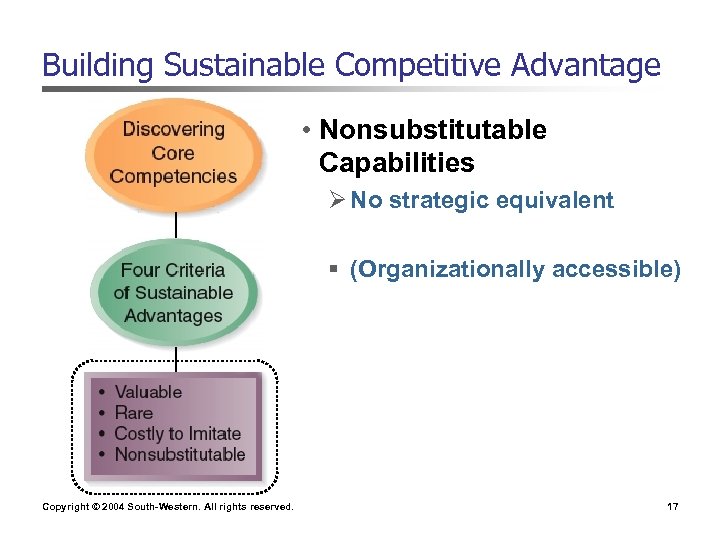 Building Sustainable Competitive Advantage

Discovering Core Competencies

Four Criteria of Sustainable Advantages

• Valuable
• Rare
• Costly to Imitate
• Nonsubstitutable

• Nonsubstitutable Capabilities

➢ No strategic equivalent

▪ (Organizationally accessible)

Copyright © 2004 South-Western. All rights reserved.

17